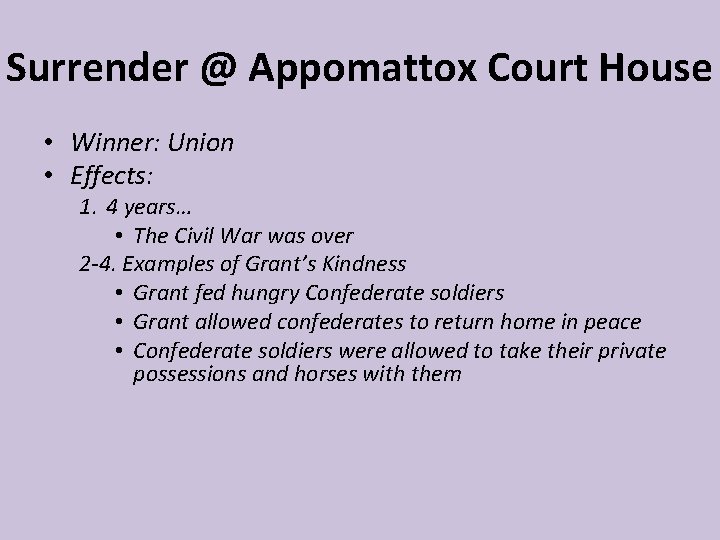 Surrender @ Appomattox Court House

• Winner: Union
• Effects:
1. 4 years…
• The Civil War was over
2-4. Examples of Grant's Kindness
• Grant fed hungry Confederate soldiers
• Grant allowed confederates to return home in peace
• Confederate soldiers were allowed to take their private possessions and horses with them